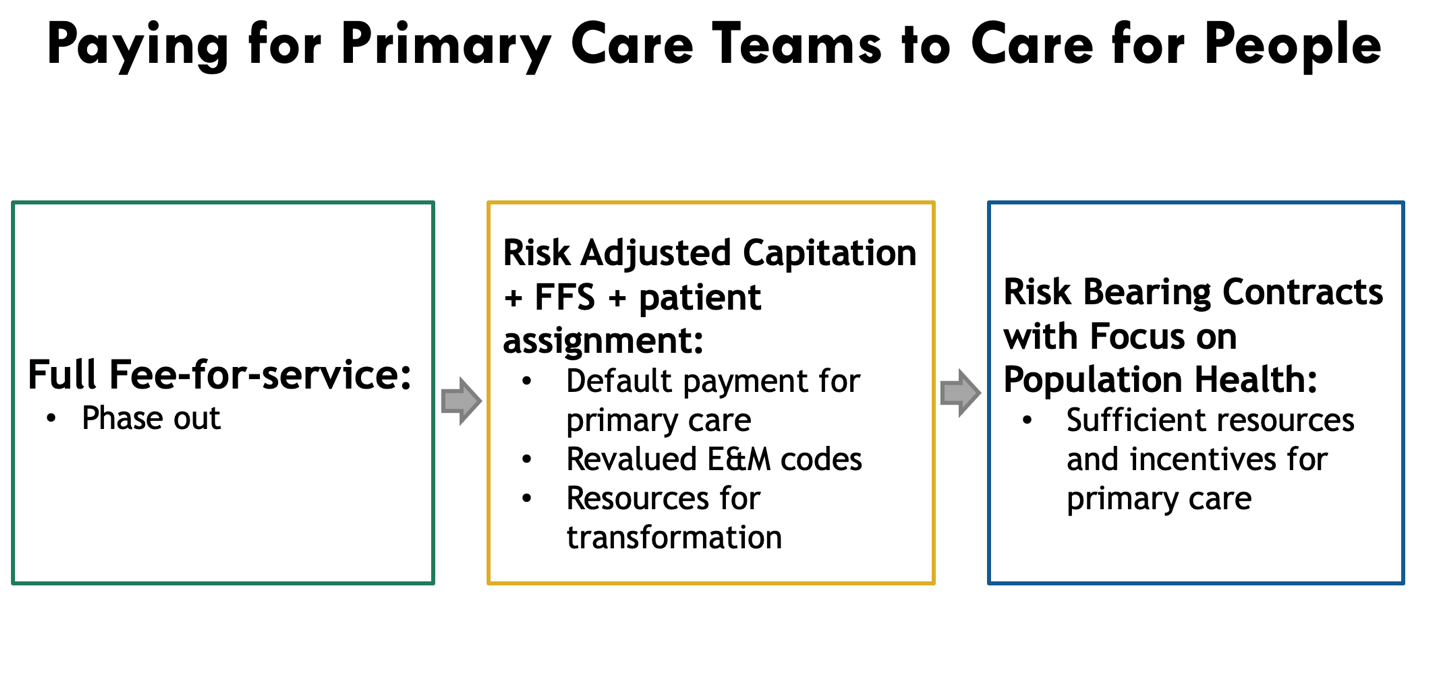 Paying for Primary Care Teams to Care for People

Full Fee-for-service:
• Phase out

Risk Adjusted Capitation + FFS + patient assignment:
• Default payment for primary care
• Revalued E&M codes
• Resources for transformation

Risk Bearing Contracts with Focus on Population Health:
• Sufficient resources and incentives for primary care